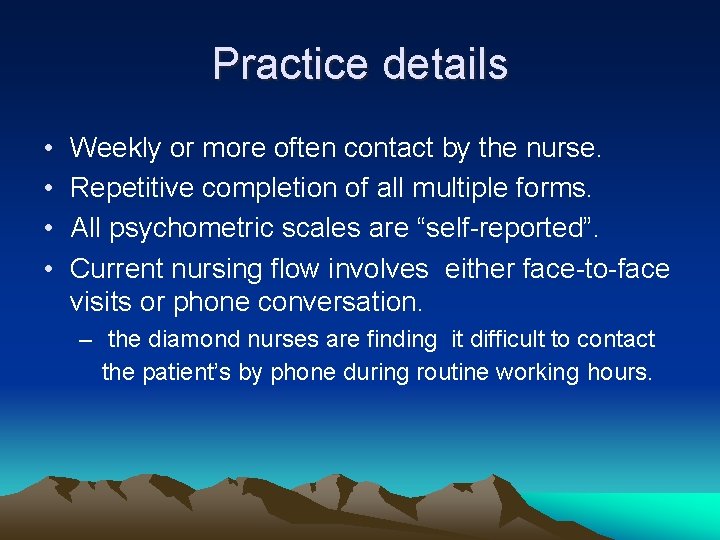 Practice details

• Weekly or more often contact by the nurse.
• Repetitive completion of all multiple forms.
• All psychometric scales are “self-reported”.
• Current nursing flow involves either face-to-face visits or phone conversation.
– the diamond nurses are finding it difficult to contact the patient’s by phone during routine working hours.